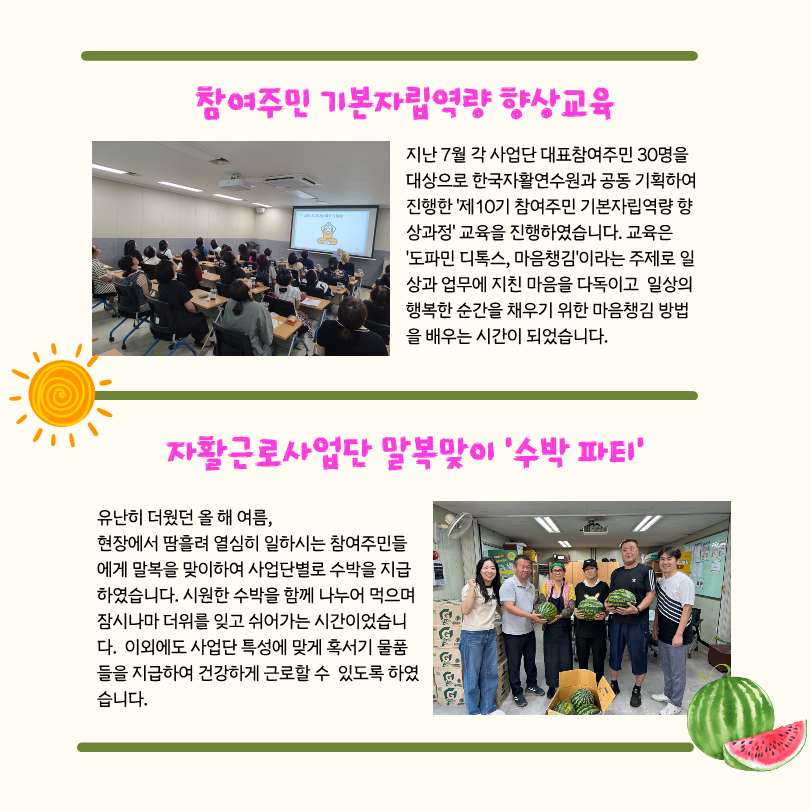 참여주민 기본자립역량 향상교육

지난 7월 각 사업단 대표참여주민 30명을 대상으로 한국자활연수원과 공동 기획하여 진행한 '제10기 참여주민 기본자립역량 향상과정' 교육을 진행하였습니다. 교육은 '도파민 디톡스, 마음챙김'이라는 주제로 일상과 업무에 지친 마음을 다독이고 일상의 행복한 순간을 채우기 위한 마음챙김 방법을 배우는 시간이 되었습니다.

자활근로사업단 말복맞이 '수박 파티'

유난히 더웠던 올 해 여름,
현장에서 땀흘려 열심히 일하시는 참여주민들에게 말복을 맞이하여 사업단별로 수박을 지급하였습니다. 시원한 수박을 함께 나누어 먹으며 잠시나마 더위를 잊고 쉬어가는 시간이었습니다. 이외에도 사업단 특성에 맞게 혹서기 물품들을 지급하여 건강하게 근로할 수 있도록 하였습니다.